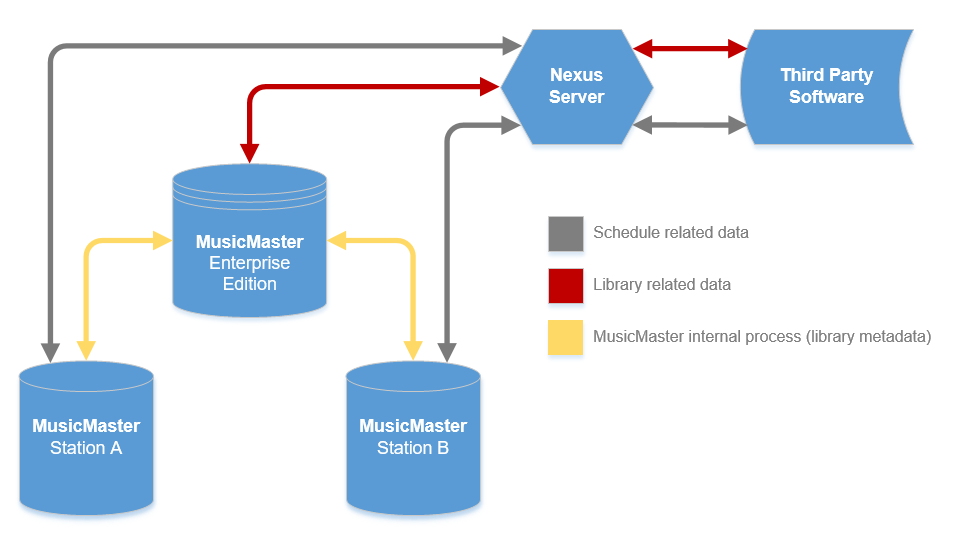 Nexus Server

Third Party Software

MusicMaster Enterprise Edition

Schedule related data

Library related data

MusicMaster internal process (library metadata)

MusicMaster Station A

MusicMaster Station B